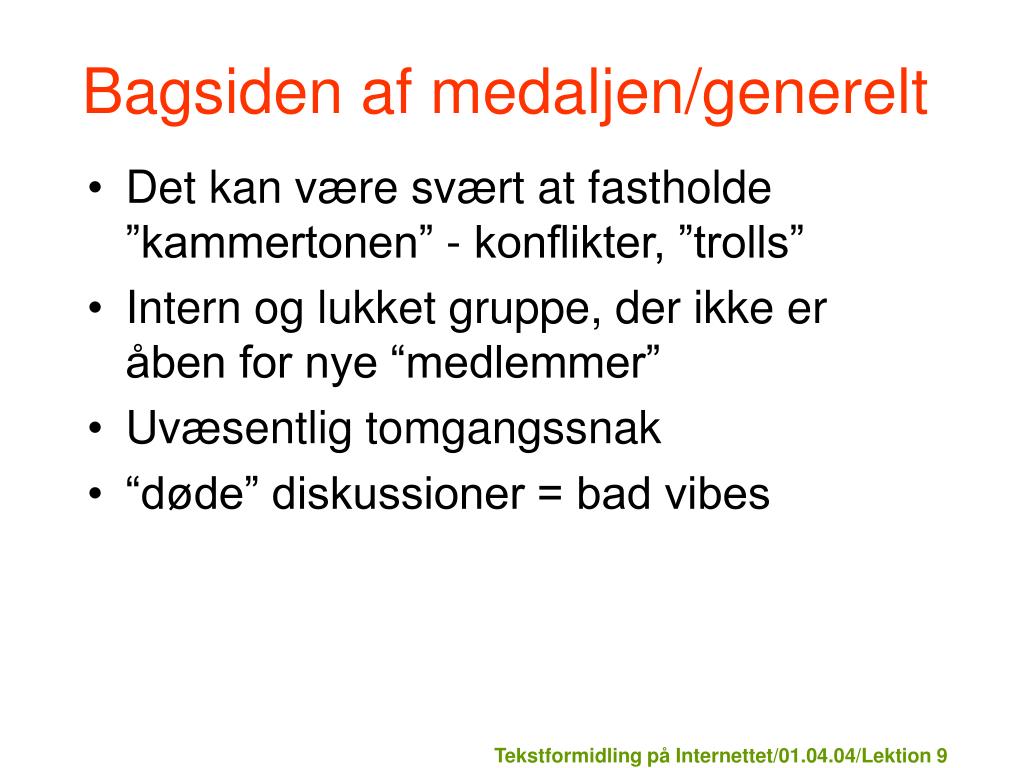 Bagsiden af medaljen/generelt

• Det kan være svært at fastholde ”kammertonen” - konflikter, ”trolls”
• Intern og lukket gruppe, der ikke er åben for nye “medlemmer”
• Uvæsentlig tomgangssnak
• “døde” diskussioner = bad vibes

Tekstformidling på Internettet/01.04.04/Lektion 9